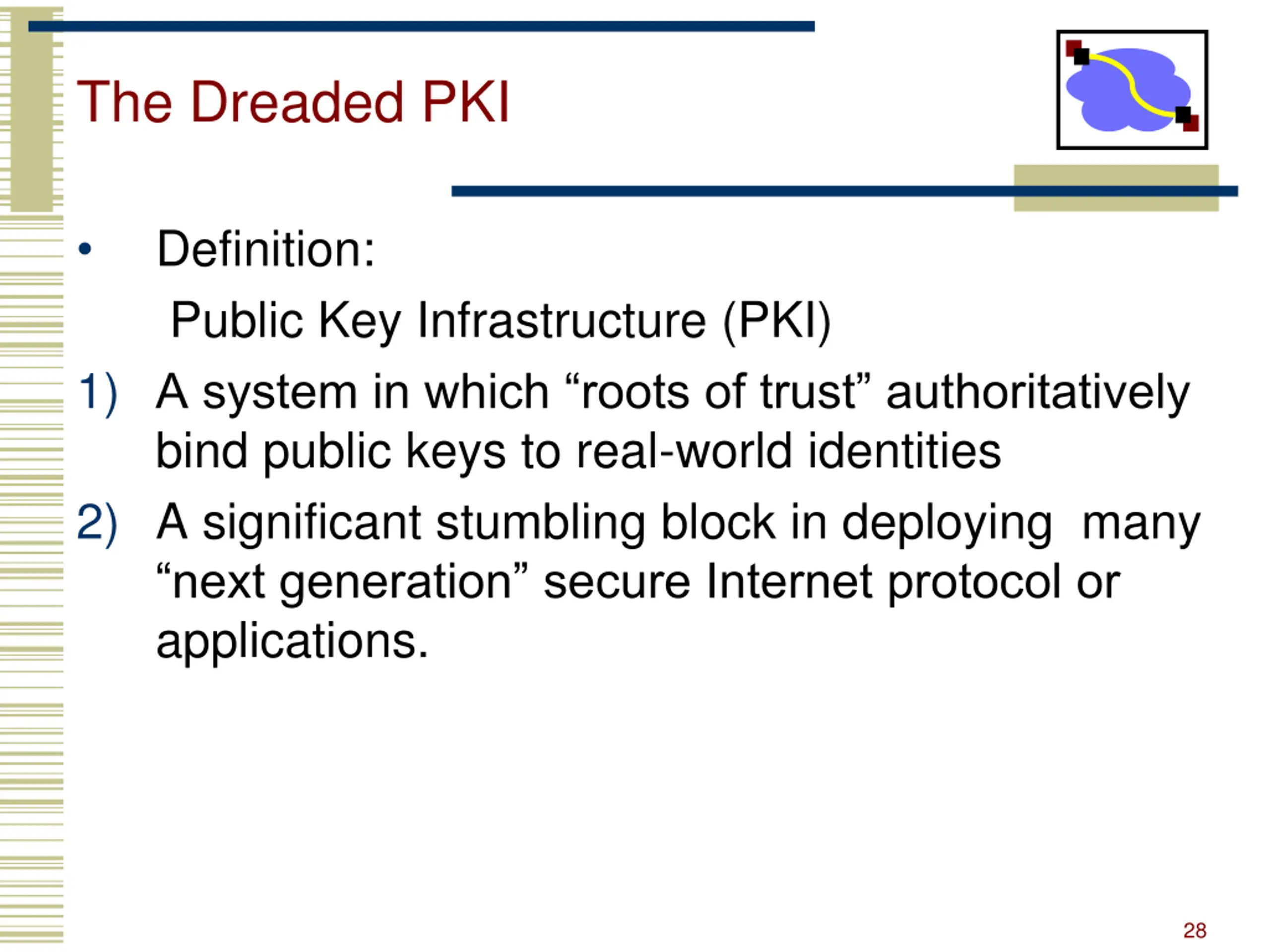 The Dreaded PKI

• Definition:

Public Key Infrastructure (PKI)

1) A system in which “roots of trust” authoritatively bind public keys to real-world identities

2) A significant stumbling block in deploying many “next generation” secure Internet protocol or applications.

28